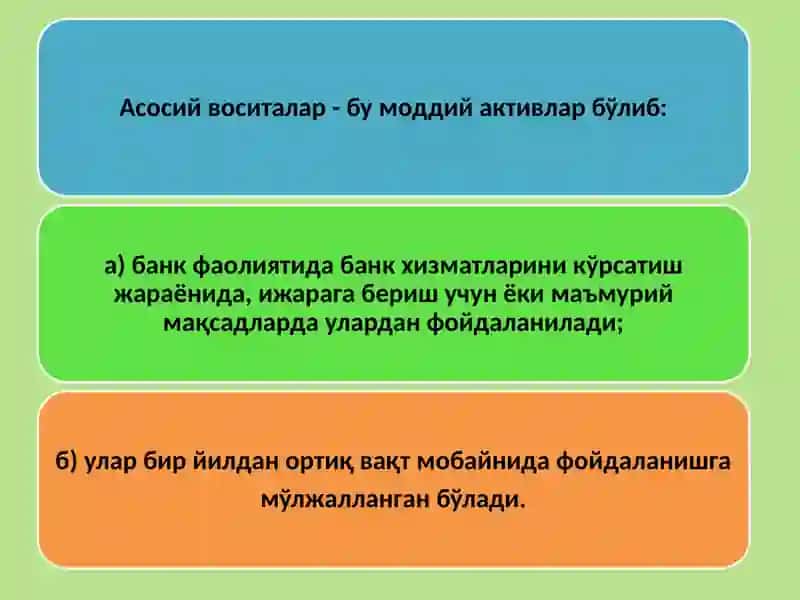 Асосий воситалар - бу моддий активлар бўлиб:

а) банк фаолиятида банк хизматларини кўрсатиш жараёнида, ижарага бериш учун ёки маъмурий мақсадларда улардан фойдаланилади;

б) улар бир йилдан ортиқ вақт мобайнида фойдаланишга мўлжалланган бўлади.